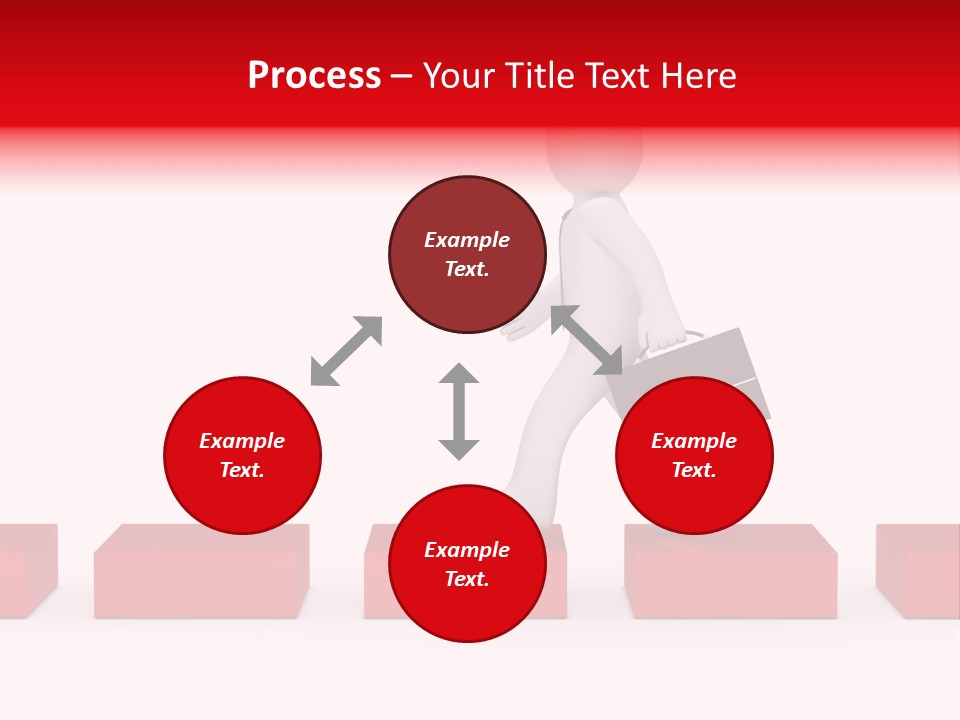 Process – Your Title Text Here

Example Text.

Example Text.

Example Text.

Example Text.